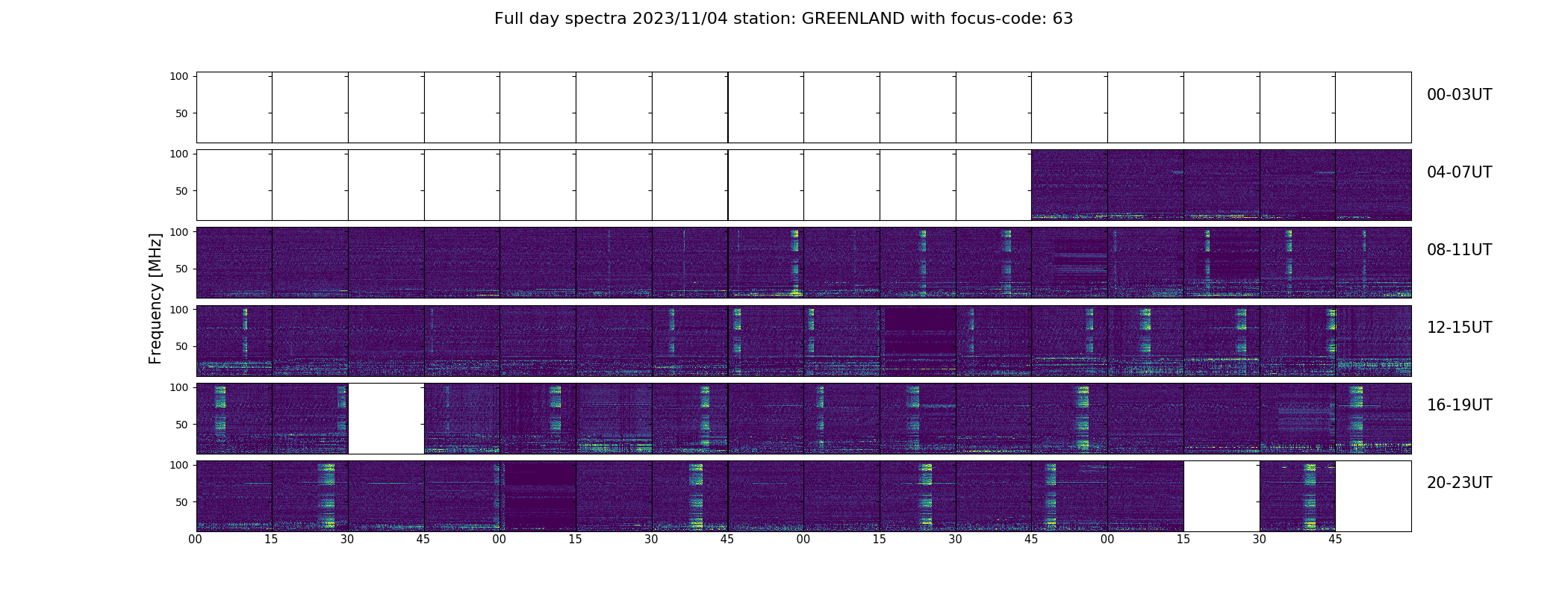 Full day spectra 2023/11/04 station: GREENLAND with focus-code: 63

Frequency [MHz]

100
50
00-03UT

100
50
04-07UT

100
50
08-11UT

100
50
12-15UT

100
50
16-19UT

100
50
20-23UT

00 15 30 45 00 15 30 45 00 15 30 45 00 15 30 45